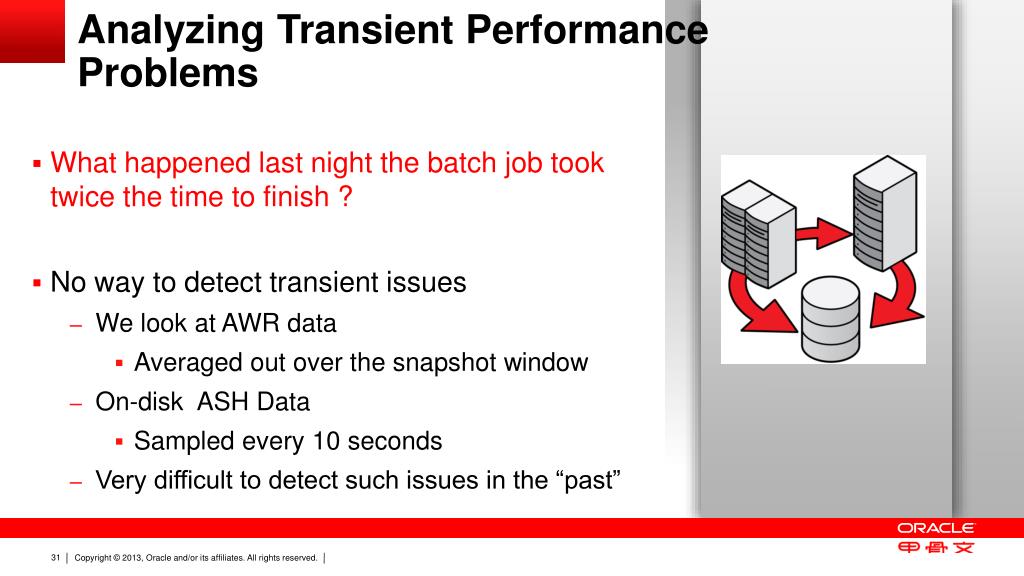 Analyzing Transient Performance Problems

▪ What happened last night the batch job took twice the time to finish ?

▪ No way to detect transient issues
– We look at AWR data
▪ Averaged out over the snapshot window
– On-disk ASH Data
▪ Sampled every 10 seconds
– Very difficult to detect such issues in the “past”

ORACLE
甲骨文

31 | Copyright © 2013, Oracle and/or its affiliates. All rights reserved. |